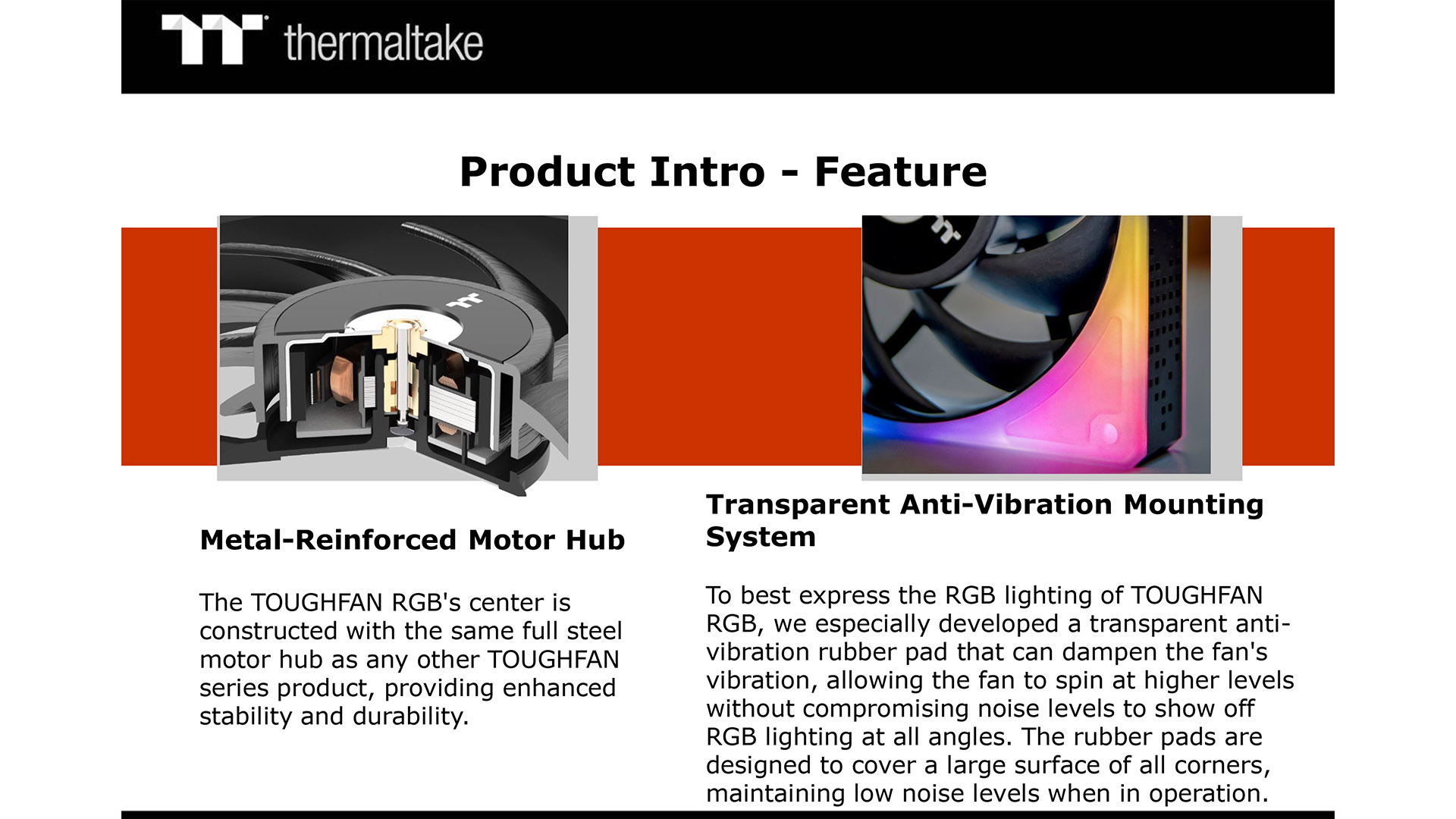 thermaltake

Product Intro - Feature

Metal-Reinforced Motor Hub

The TOUGHFAN RGB's center is constructed with the same full steel motor hub as any other TOUGHFAN series product, providing enhanced stability and durability.

Transparent Anti-Vibration Mounting System

To best express the RGB lighting of TOUGHFAN RGB, we especially developed a transparent anti-vibration rubber pad that can dampen the fan's vibration, allowing the fan to spin at higher levels without compromising noise levels to show off RGB lighting at all angles. The rubber pads are designed to cover a large surface of all corners, maintaining low noise levels when in operation.